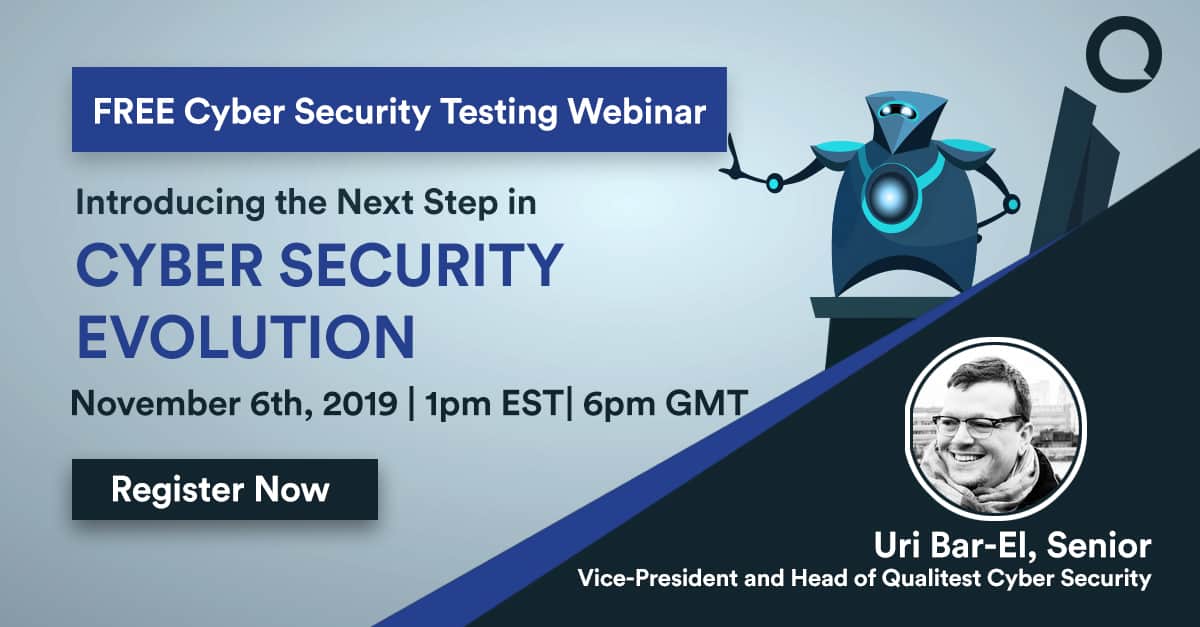 FREE Cyber Security Testing Webinar

Introducing the Next Step in

CYBER SECURITY EVOLUTION

November 6th, 2019 | 1pm EST| 6pm GMT

Register Now

Uri Bar-El, Senior
Vice-President and Head of Qualitest Cyber Security